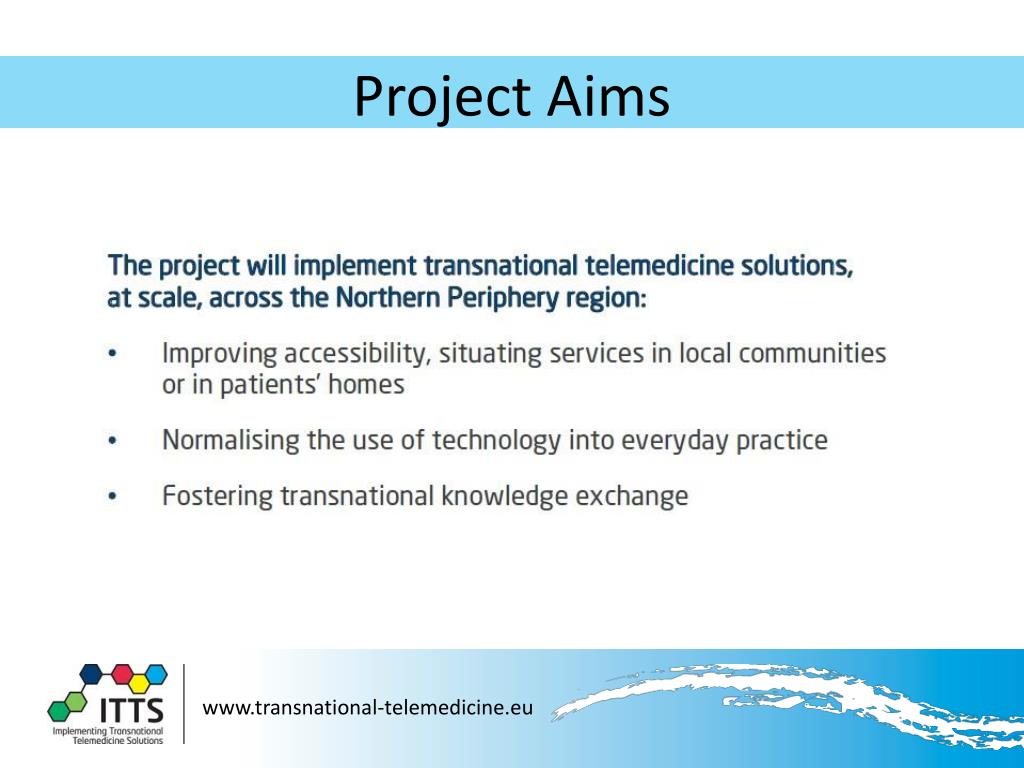 Project Aims

The project will implement transnational telemedicine solutions, at scale, across the Northern Periphery region:

• Improving accessibility, situating services in local communities or in patients' homes

• Normalising the use of technology into everyday practice

• Fostering transnational knowledge exchange

ITTS
Implementing Transnational Telemedicine Solutions

www.transnational-telemedicine.eu